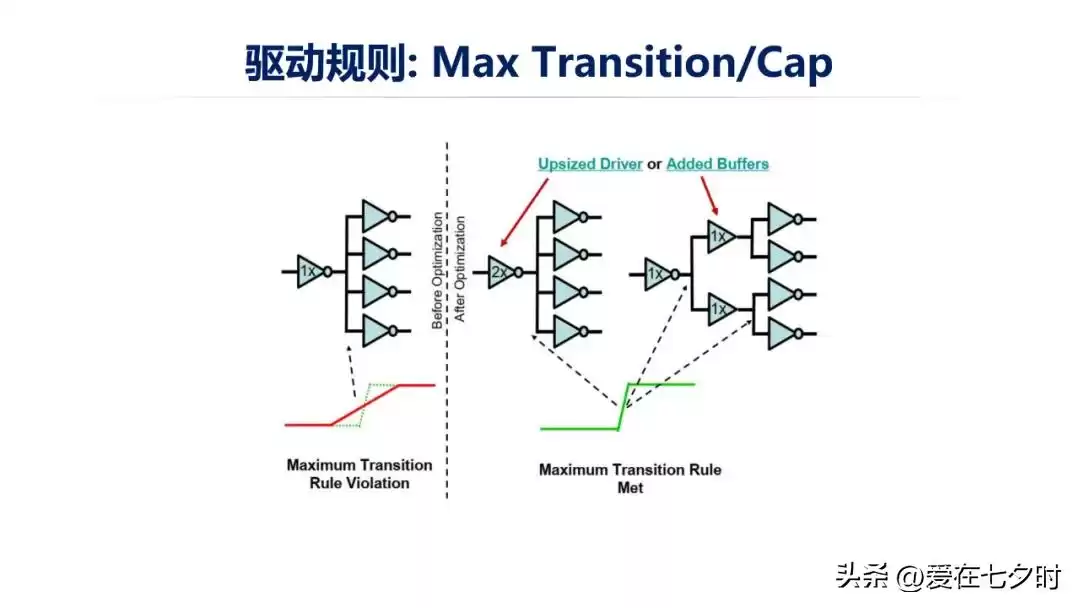 驱动规则: Max Transition/Cap

Upsized Driver or Added Buffers

1x

Before Optimization

After Optimization

2x

1x

1x

1x

Maximum Transition Rule Violation

Maximum Transition Rule Met

头条 @爱在七夕时